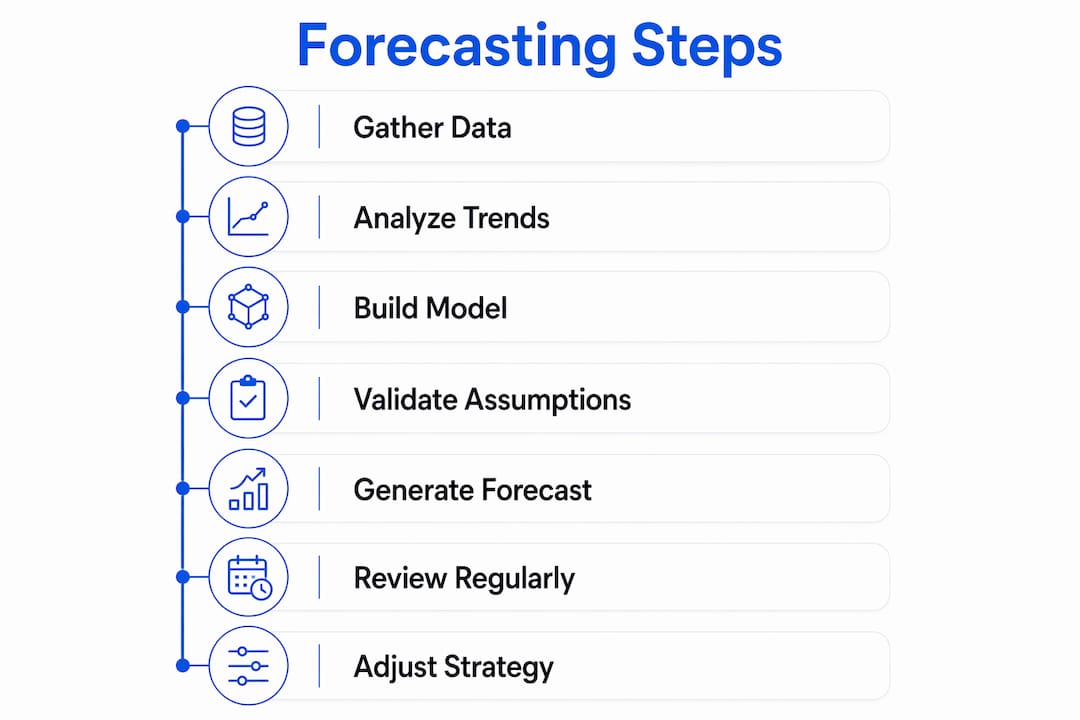 Forecasting Steps

Gather Data

Analyze Trends

Build Model

Validate Assumptions

Generate Forecast

Review Regularly

Adjust Strategy